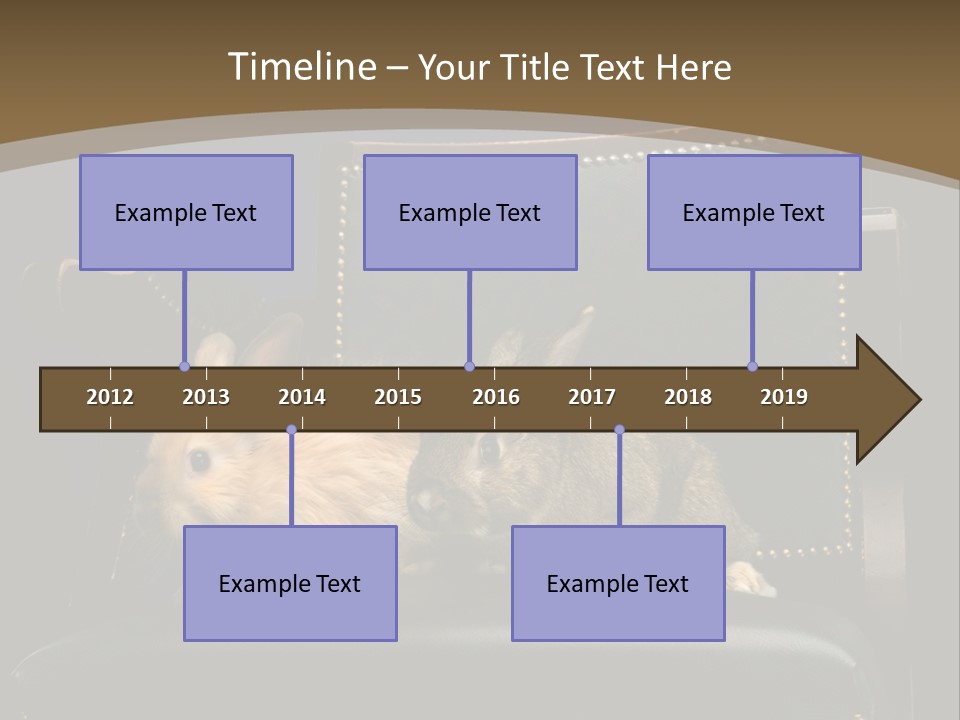 Timeline – Your Title Text Here

Example Text

Example Text

Example Text

2012 2013 2014 2015 2016 2017 2018 2019

Example Text

Example Text